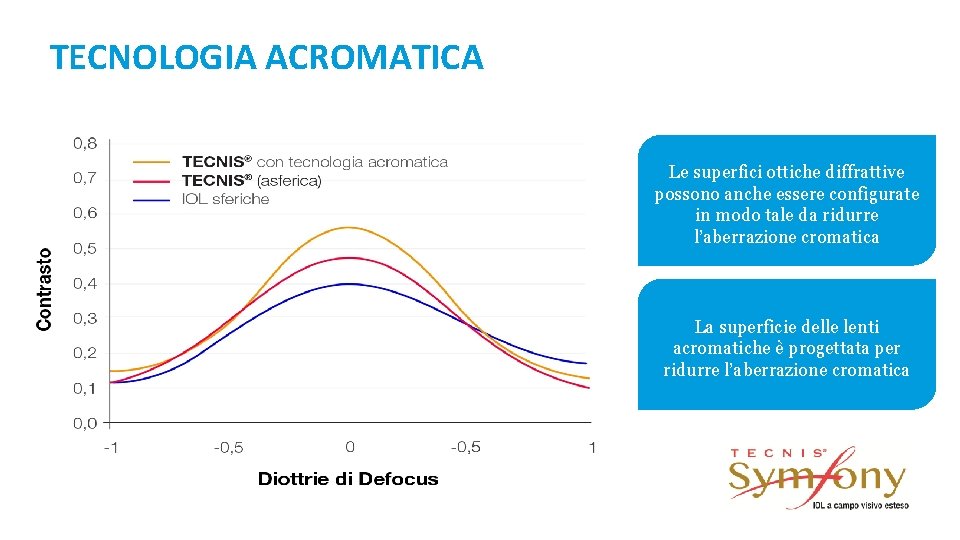 TECNOLOGIA ACROMATICA

0,8
0,7
0,6
0,5
0,4
0,3
0,2
0,1
0,0

Contrasto

TECNIS® con tecnologia acromatica
TECNIS® (asferica)
IOL sferiche

-1
-0,5
0
-0,5
1

Diottrie di Defocus

Le superfici ottiche diffrattive possono anche essere configurate in modo tale da ridurre l'aberrazione cromatica

La superficie delle lenti acromatiche è progettata per ridurre l'aberrazione cromatica

TECNIS® Symfony
IOL a campo visivo esteso